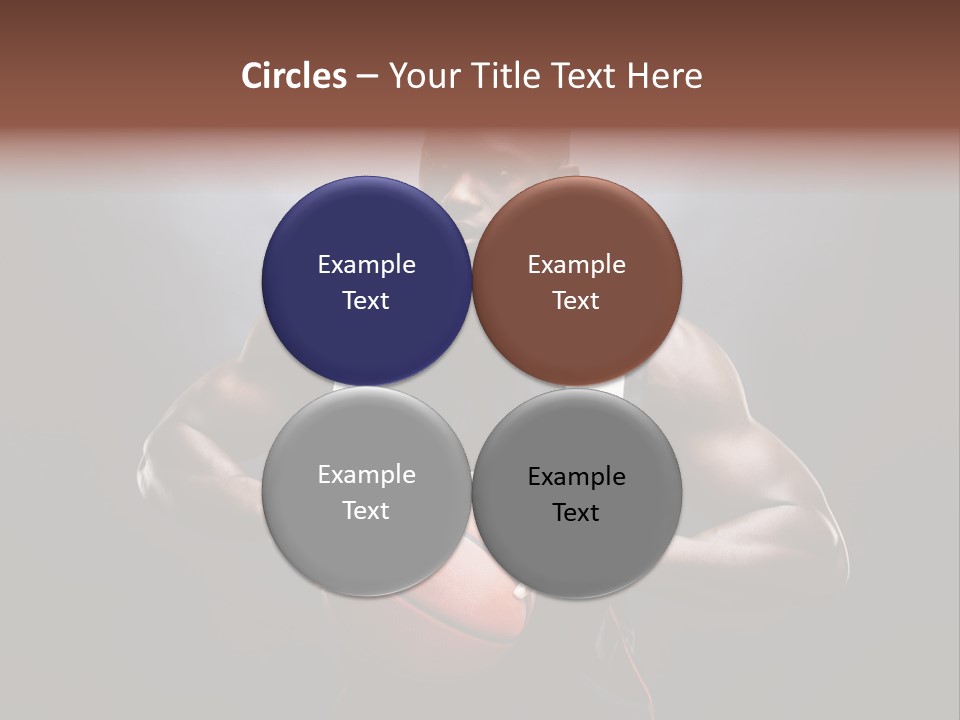 Circles – Your Title Text Here

Example Text

Example Text

Example Text

Example Text